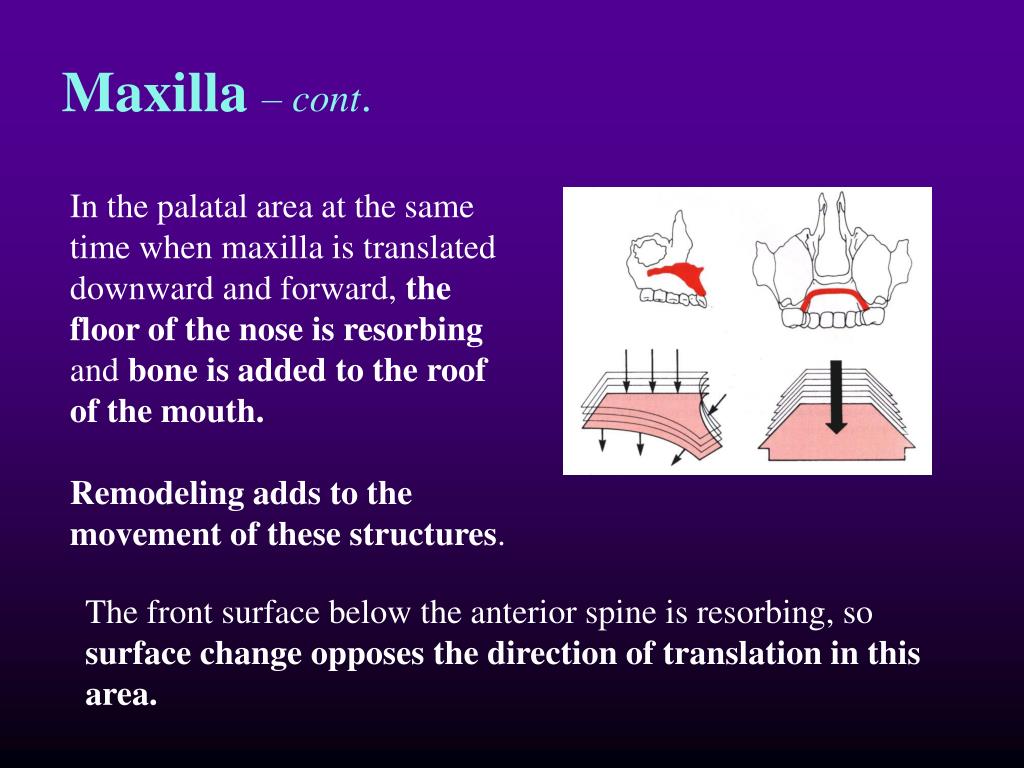 Maxilla – cont.

In the palatal area at the same time when maxilla is translated downward and forward, the floor of the nose is resorbing and bone is added to the roof of the mouth.

Remodeling adds to the movement of these structures.

The front surface below the anterior spine is resorbing, so surface change opposes the direction of translation in this area.